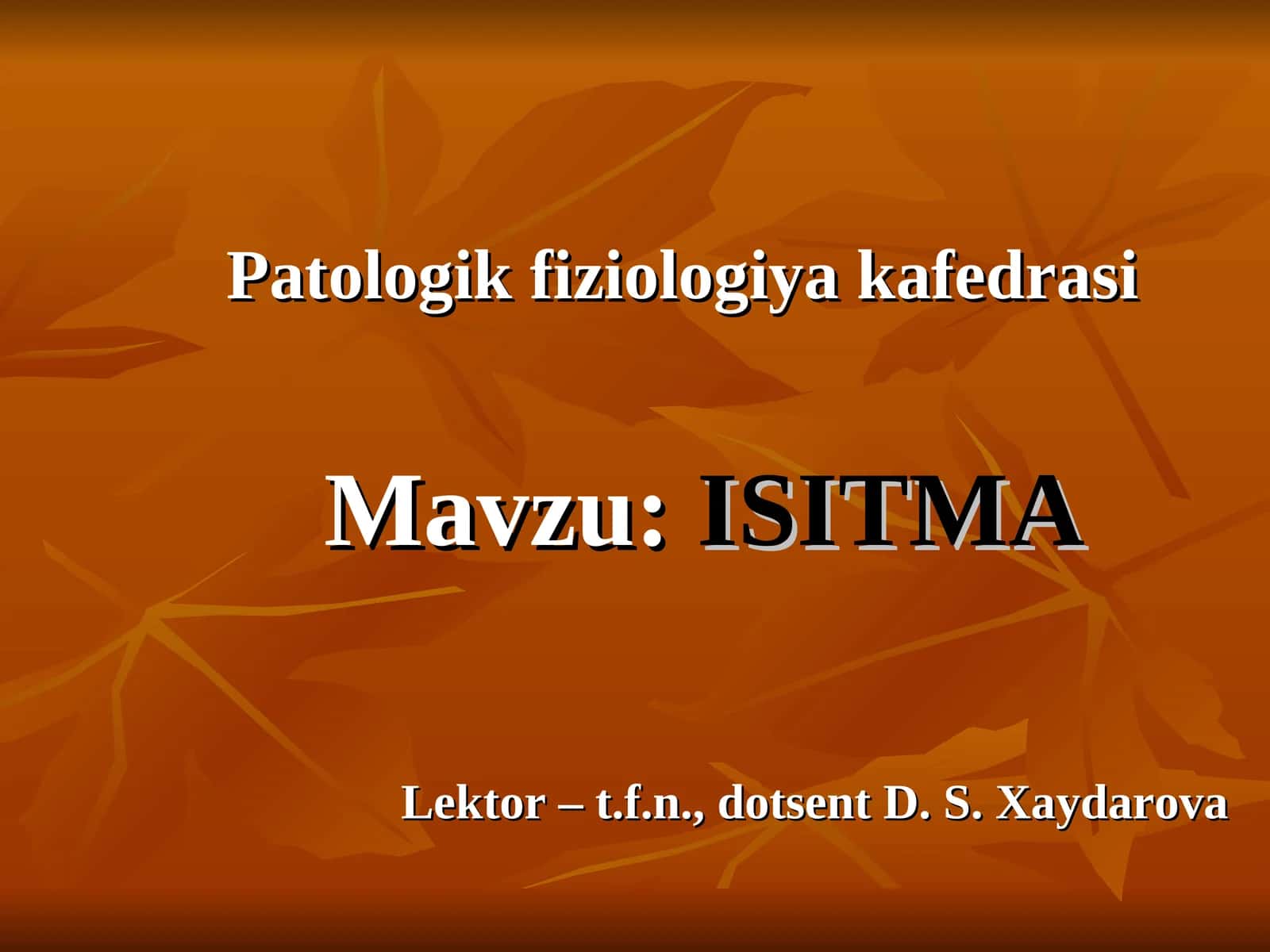 Patologik fiziologiya kafedrasi

Mavzu: ISITMA

Lektor – t.f.n., dotsent D. S. Xaydarova